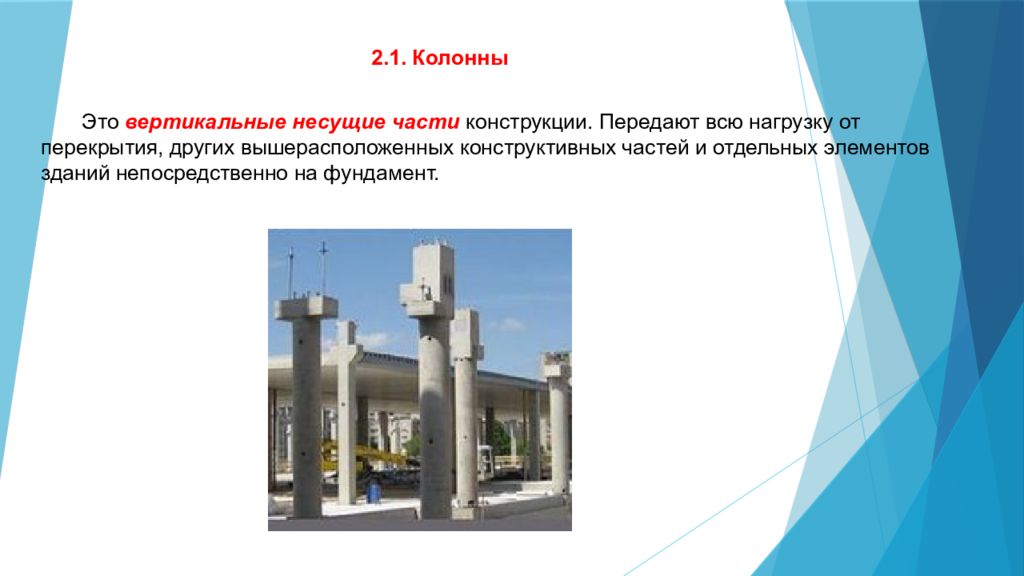 2.1. Колонны

Это вертикальные несущие части конструкции. Передают всю нагрузку от перекрытия, других вышерасположенных конструктивных частей и отдельных элементов зданий непосредственно на фундамент.